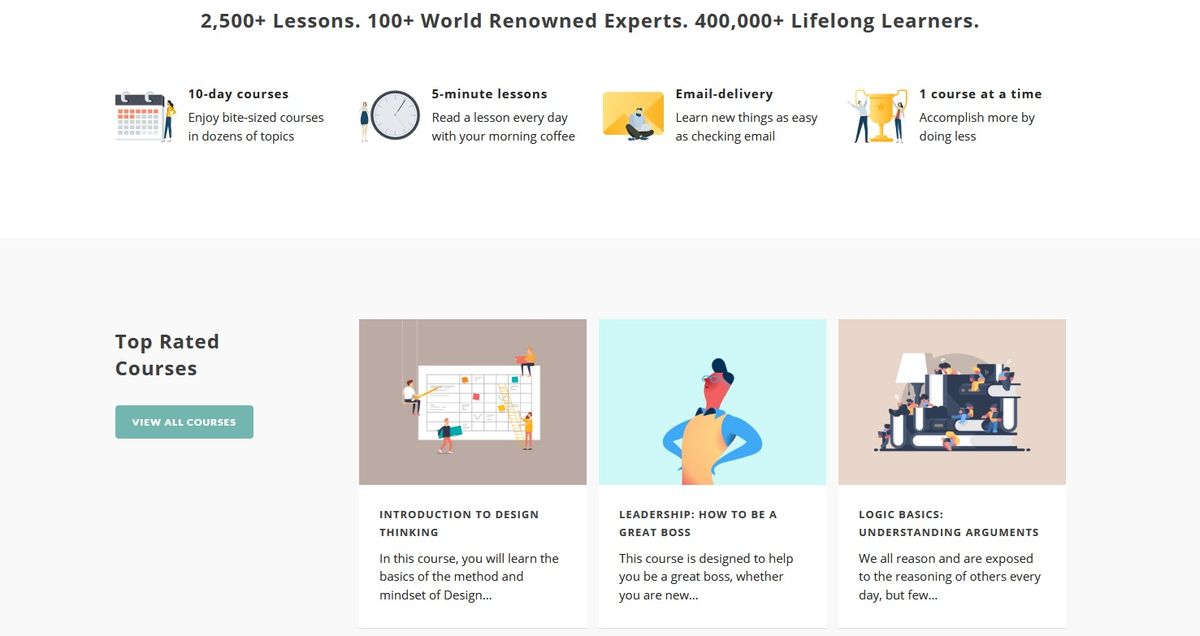 2,500+ Lessons. 100+ World Renowned Experts. 400,000+ Lifelong Learners.

10-day courses
Enjoy bite-sized courses in dozens of topics

5-minute lessons
Read a lesson every day with your morning coffee

Email-delivery
Learn new things as easy as checking email

1 course at a time
Accomplish more by doing less

Top Rated Courses

VIEW ALL COURSES

INTRODUCTION TO DESIGN THINKING
In this course, you will learn the basics of the method and mindset of Design...

LEADERSHIP: HOW TO BE A GREAT BOSS
This course is designed to help you be a great boss, whether you are new...

LOGIC BASICS: UNDERSTANDING ARGUMENTS
We all reason and are exposed to the reasoning of others every day, but few...